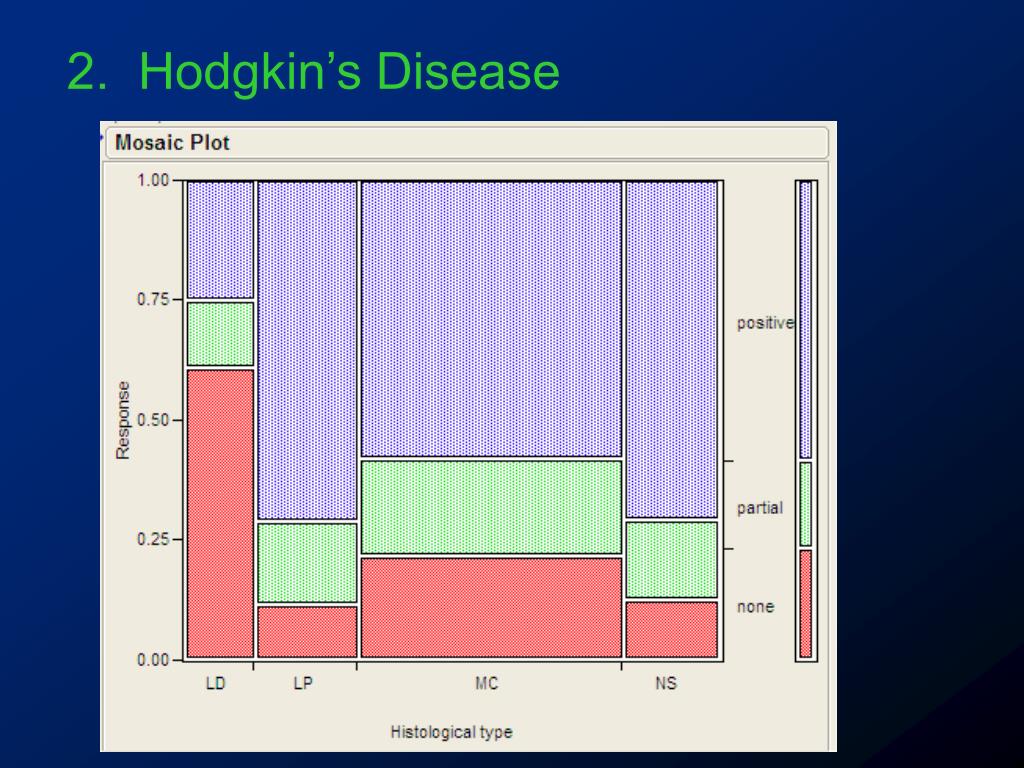 2. Hodgkin's Disease

Mosaic Plot

1.00
0.75
0.50
0.25
0.00

Response

positive
partial
none

LD LP MC NS

Histological type